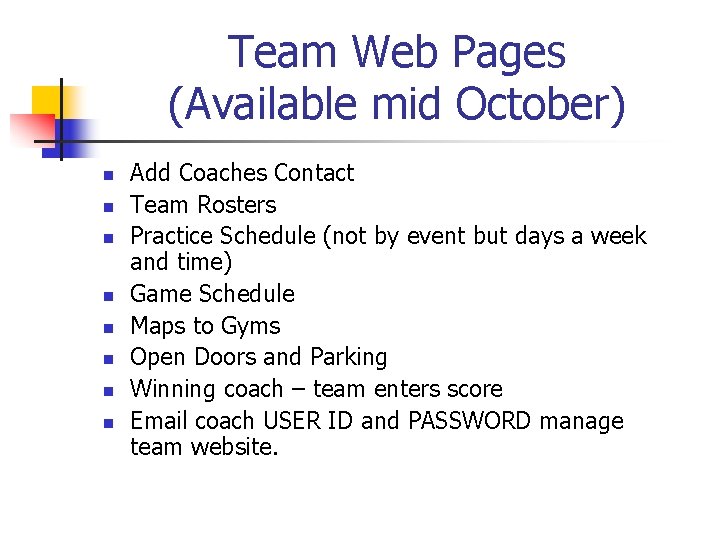 Team Web Pages
(Available mid October)

- Add Coaches Contact
- Team Rosters
- Practice Schedule (not by event but days a week and time)
- Game Schedule
- Maps to Gyms
- Open Doors and Parking
- Winning coach – team enters score
- Email coach USER ID and PASSWORD manage team website.